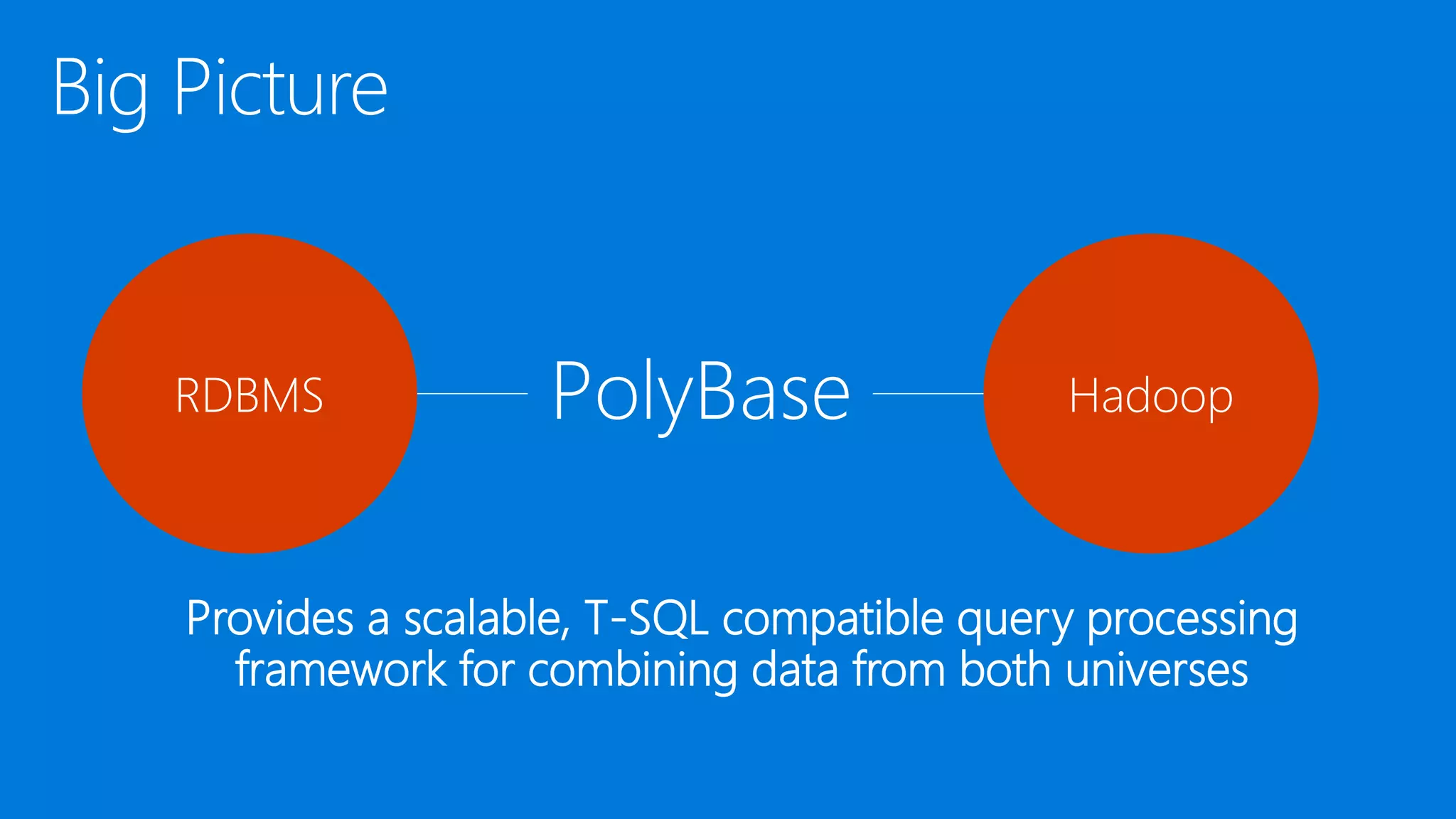 Big Picture

RDBMS

PolyBase

Hadoop

Provides a scalable, T-SQL compatible query processing framework for combining data from both universes